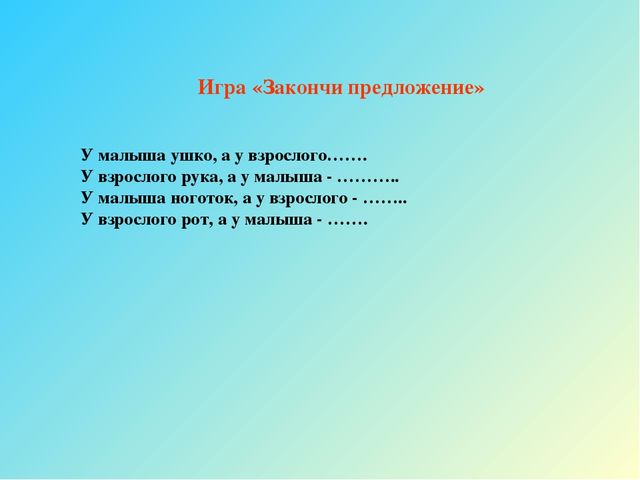 Игра «Закончи предложение»

У малыша ушко, а у взрослого…….
У взрослого рука, а у малыша - ………..
У малыша ноготок, а у взрослого - ……..
У взрослого рот, а у малыша - …….